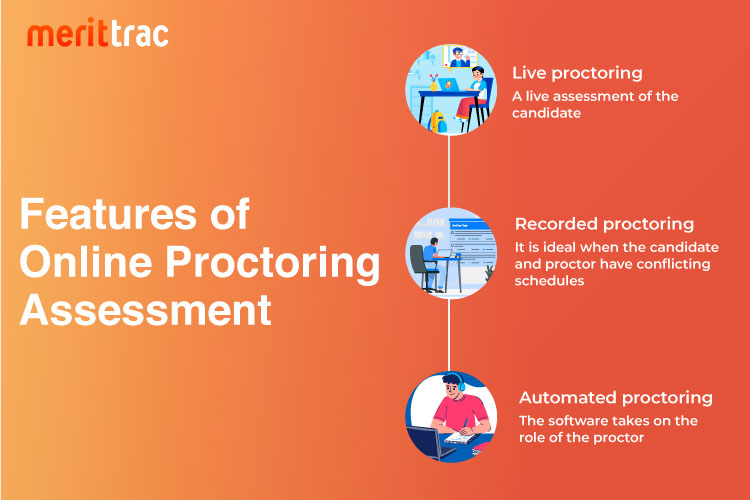 merittrac

Features of Online Proctoring Assessment

Live proctoring
A live assessment of the candidate

Recorded proctoring
It is ideal when the candidate and proctor have conflicting schedules

Automated proctoring
The software takes on the role of the proctor